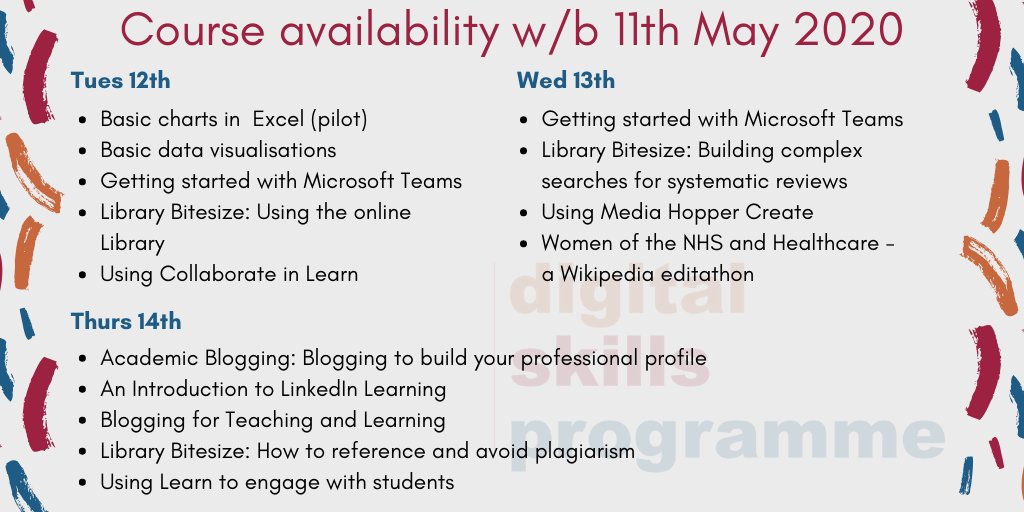 Course availability w/b 11th May 2020

Tues 12th

- Basic charts in Excel (pilot)
- Basic data visualisations
- Getting started with Microsoft Teams
- Library Bitesize: Using the online Library
- Using Collaborate in Learn

Wed 13th

- Getting started with Microsoft Teams
- Library Bitesize: Building complex searches for systematic reviews
- Using Media Hopper Create
- Women of the NHS and Healthcare – a Wikipedia editathon

Thurs 14th

- Academic Blogging: Blogging to build your professional profile
- An Introduction to LinkedIn Learning
- Blogging for Teaching and Learning
- Library Bitesize: How to reference and avoid plagiarism
- Using Learn to engage with students

digital skills programme